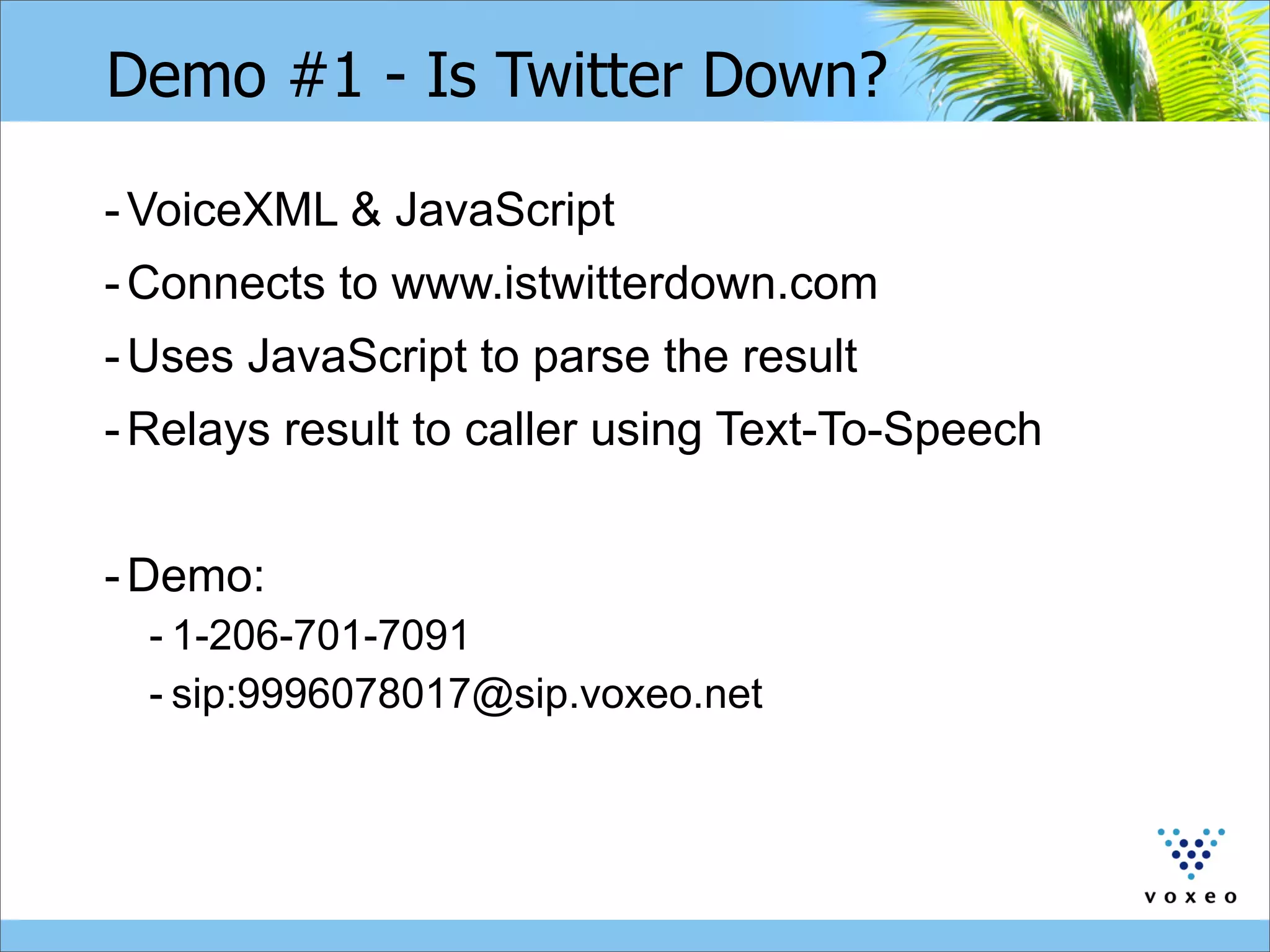 Demo #1 - Is Twitter Down?

- VoiceXML & JavaScript
- Connects to www.istwitterdown.com
- Uses JavaScript to parse the result
- Relays result to caller using Text-To-Speech

- Demo:
  - 1-206-701-7091
  - sip:9996078017@sip.voxeo.net

voxeo